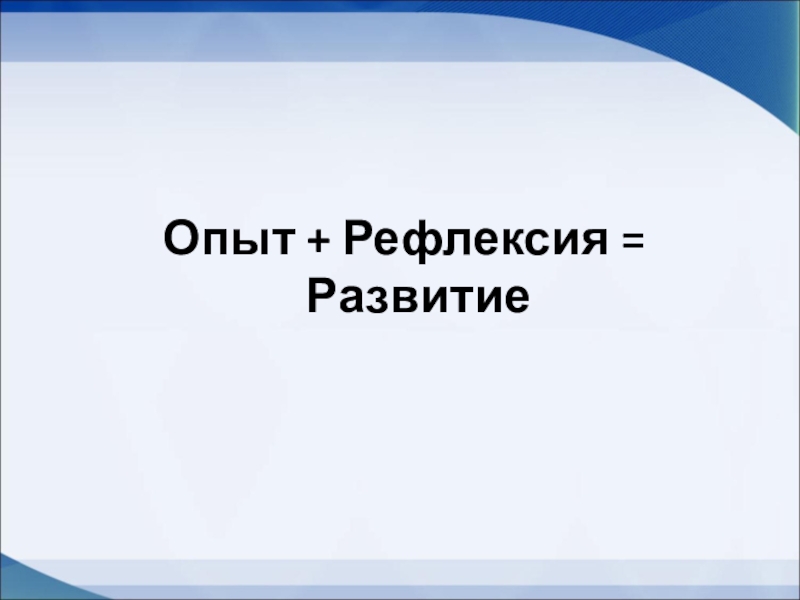 Опыт + Рефлексия = Развитие